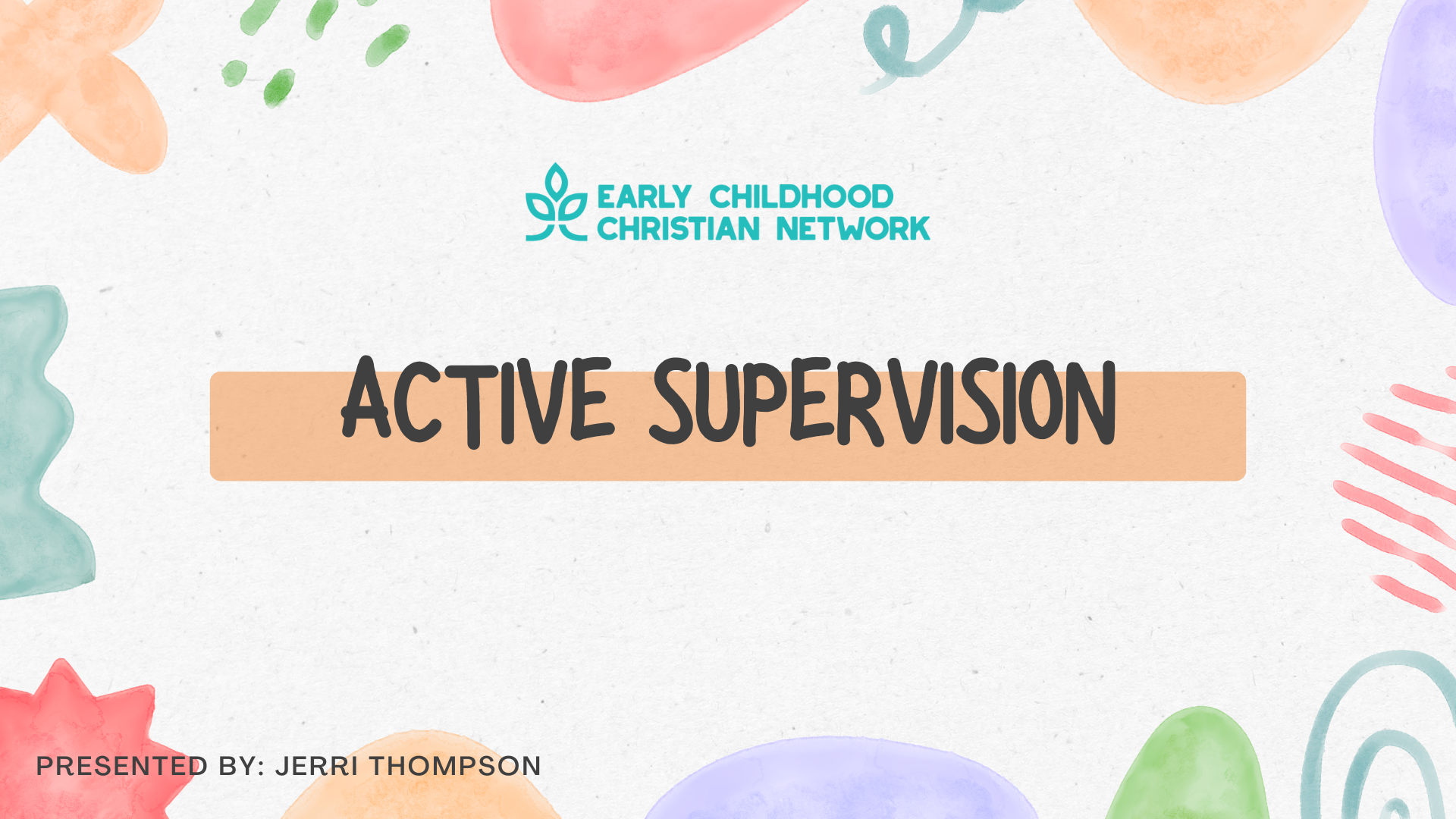 EARLY CHILDHOOD CHRISTIAN NETWORK

ACTIVE SUPERVISION

PRESENTED BY: JERRI THOMPSON